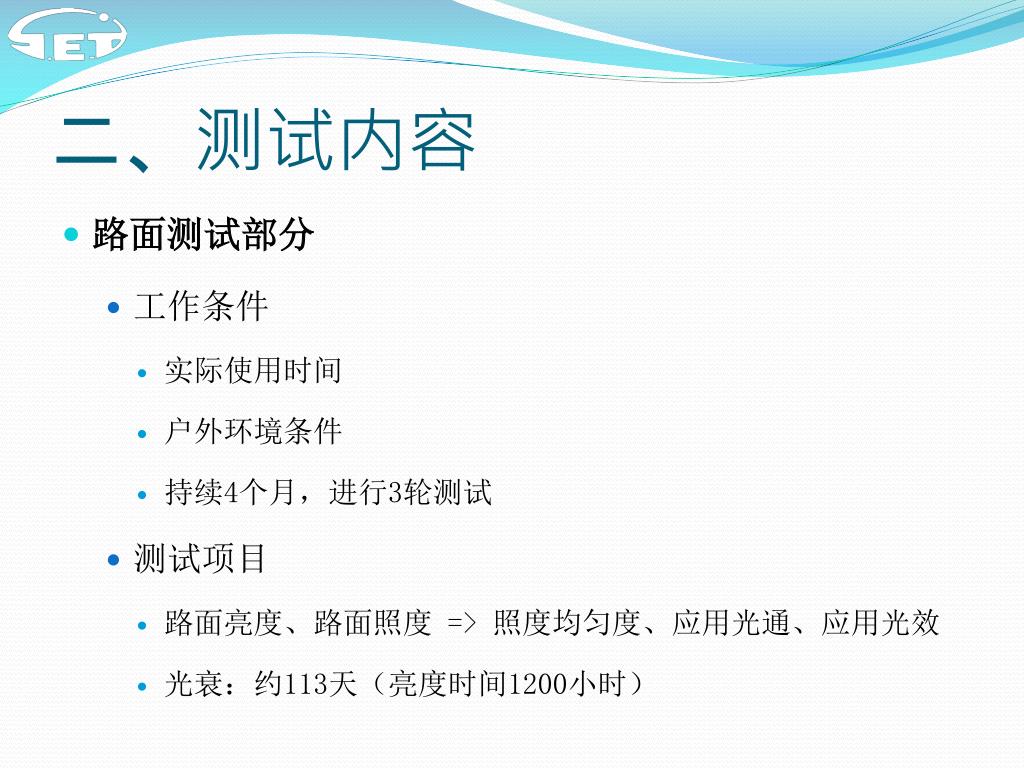 S.E.T

二、测试内容

路面测试部分

工作条件

实际使用时间

户外环境条件

持续4个月，进行3轮测试

测试项目

路面亮度、路面照度 => 照度均匀度、应用光通、应用光效

光衰：约113天（亮度时间1200小时）